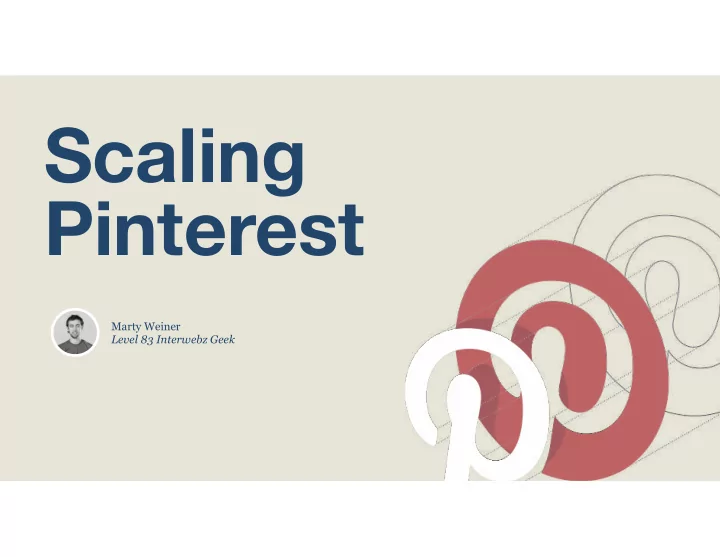 Scaling Pinterest

Marty Weiner
Level 83 Interwebz Geek